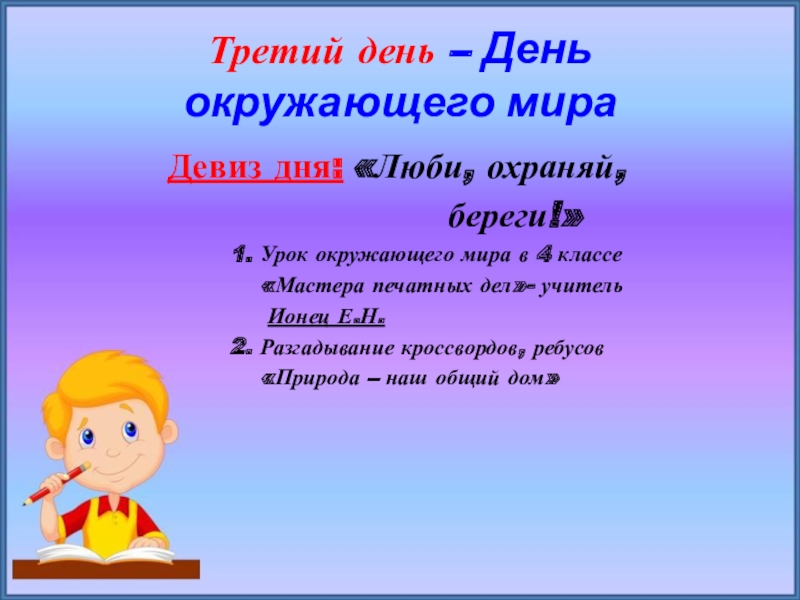 Третий день – День окружающего мира

Девиз дня: «Люби, охраняй, береги!»

1. Урок окружающего мира в 4 классе «Мастера печатных дел»- учитель Ионец Е.Н.
2. Разгадывание кроссвордов, ребусов «Природа – наш общий дом»